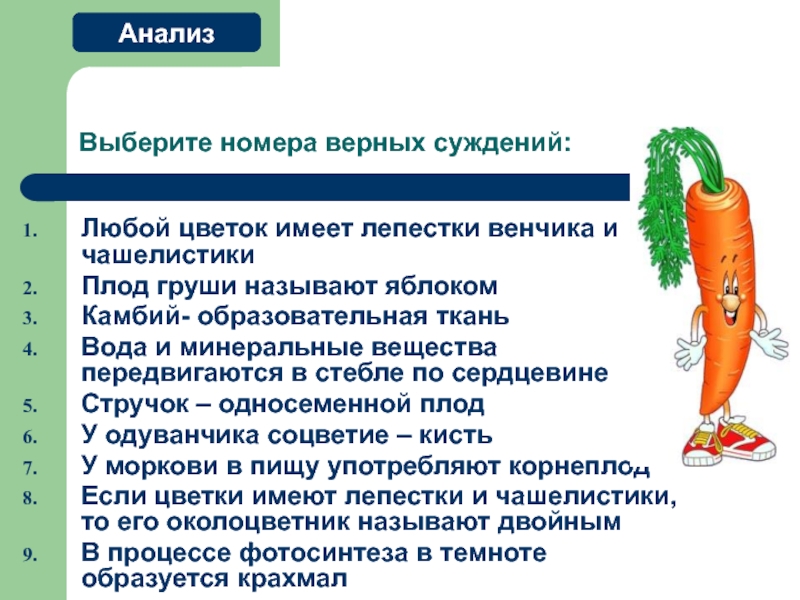 Анализ

Выберите номера верных суждений:

1. Любой цветок имеет лепестки венчика и чашелистики
2. Плод груши называют яблоком
3. Камбий- образовательная ткань
4. Вода и минеральные вещества передвигаются в стебле по сердцевине
5. Стручок – односеменной плод
6. У одуванчика соцветие – кисть
7. У моркови в пищу употребляют корнеплод
8. Если цветки имеют лепестки и чашелистики, то его околоцветник называют двойным
9. В процессе фотосинтеза в темноте образуется крахмал